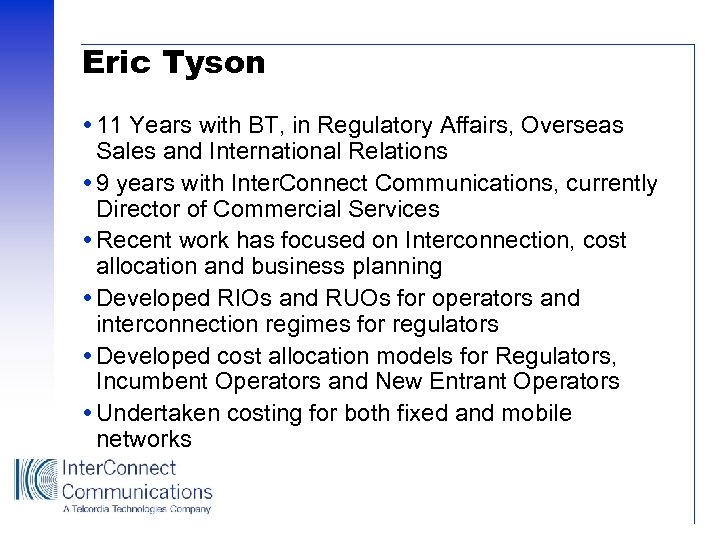 Eric Tyson

• 11 Years with BT, in Regulatory Affairs, Overseas Sales and International Relations
• 9 years with InterConnect Communications, currently Director of Commercial Services
• Recent work has focused on Interconnection, cost allocation and business planning
• Developed RIOs and RUOs for operators and interconnection regimes for regulators
• Developed cost allocation models for Regulators, Incumbent Operators and New Entrant Operators
• Undertaken costing for both fixed and mobile networks

InterConnect Communications
A Telcordia Technologies Company